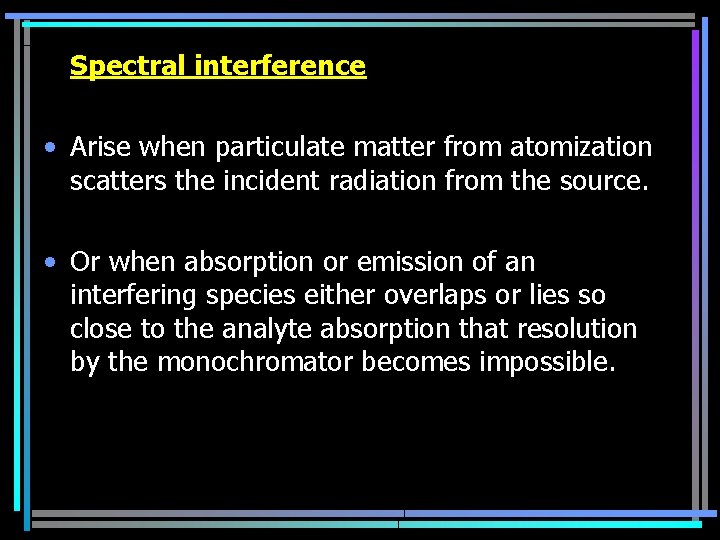 Spectral interference

• Arise when particulate matter from atomization scatters the incident radiation from the source.

• Or when absorption or emission of an interfering species either overlaps or lies so close to the analyte absorption that resolution by the monochromator becomes impossible.